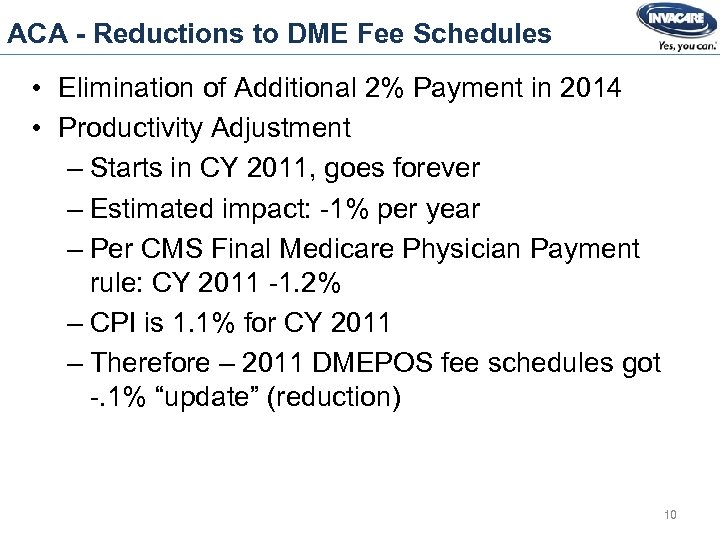 ACA - Reductions to DME Fee Schedules

INVACARE
Yes, you can.

• Elimination of Additional 2% Payment in 2014
• Productivity Adjustment
– Starts in CY 2011, goes forever
– Estimated impact: -1% per year
– Per CMS Final Medicare Physician Payment rule: CY 2011 -1.2%
– CPI is 1.1% for CY 2011
– Therefore – 2011 DMEPOS fee schedules got -.1% “update” (reduction)

10